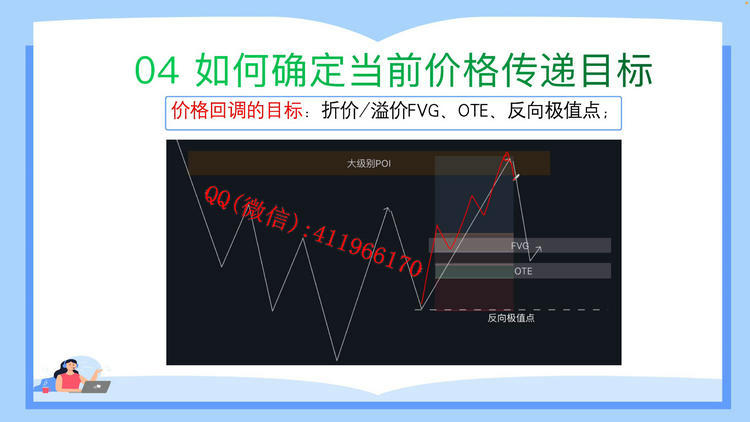 04 如何确定当前价格传递目标

价格回调的目标：折价/溢价FVG、OTE、反向极值点；

大级别POI

QQ(微信):411966170

FVG

OTE

反向极值点